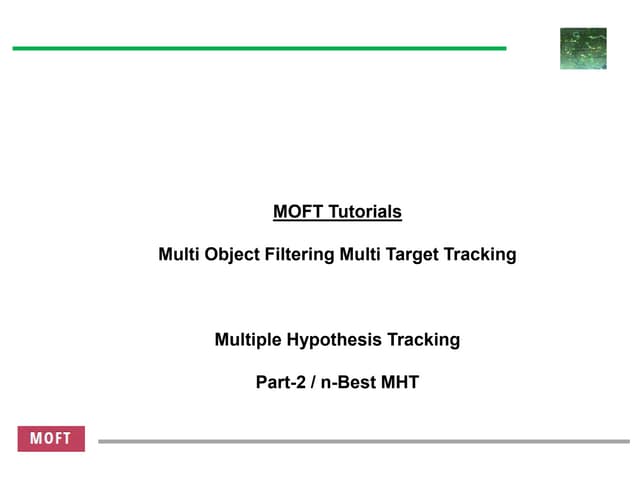 MOFT Tutorials

Multi Object Filtering Multi Target Tracking

Multiple Hypothesis Tracking

Part-2 / n-Best MHT

MOFT